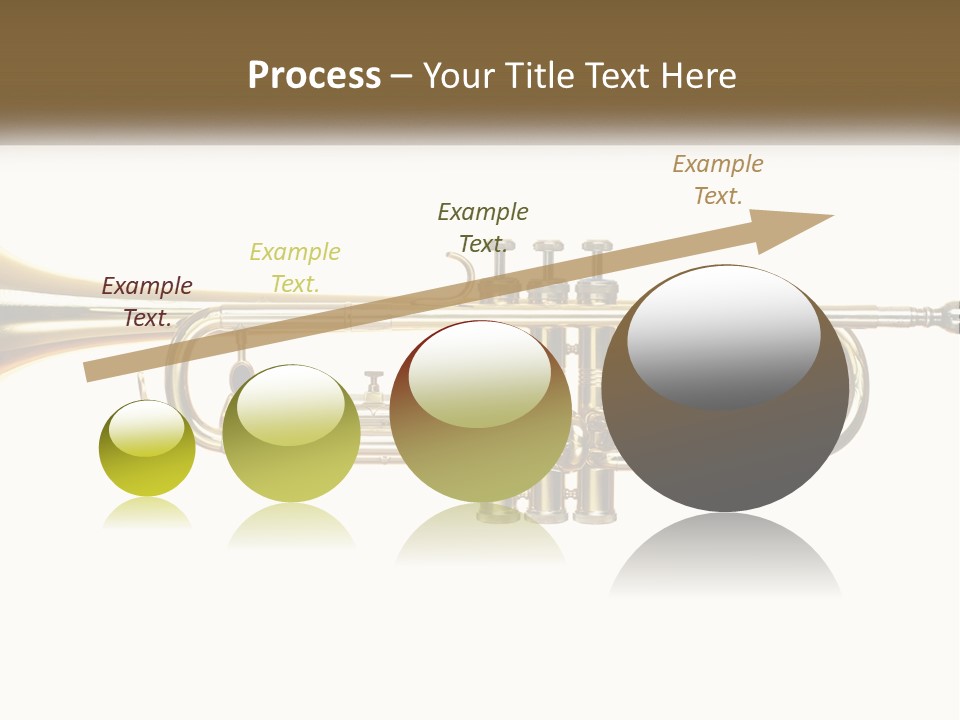 Process – Your Title Text Here

Example Text.

Example Text.

Example Text.

Example Text.